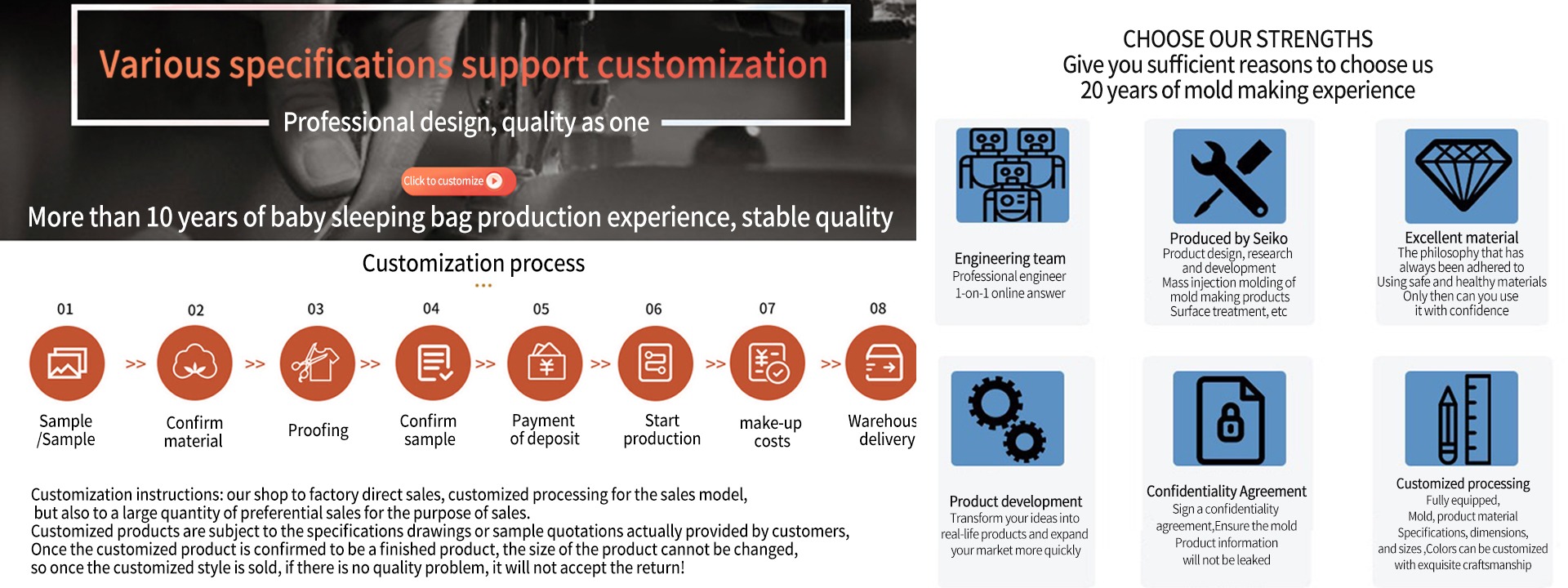 Various specifications support customization

Professional design, quality as one

Click to customize

More than 10 years of baby sleeping bag production experience, stable quality

Customization process

01 Sample /Sample >> 02 Confirm material >> 03 Proofing >> 04 Confirm sample >> 05 Payment of deposit >> 06 Start production >> 07 make-up costs >> 08 Warehous delivery

Customization instructions: our shop to factory direct sales, customized processing for the sales model, but also to a large quantity of preferential sales for the purpose of sales.
Customized products are subject to the specifications drawings or sample quotations actually provided by customers,
Once the customized product is confirmed to be a finished product, the size of the product cannot be changed,
so once the customized style is sold, if there is no quality problem, it will not accept the return!

CHOOSE OUR STRENGTHS
Give you sufficient reasons to choose us
20 years of mold making experience

Engineering team
Professional engineer
1-on-1 online answer

Produced by Seiko
Product design, research and development
Mass injection molding of mold making products
Surface treatment, etc

Excellent material
The philosophy that has always been adhered to
Using safe and healthy materials
Only then can you use it with confidence

Product development
Transform your ideas into real-life products and expand your market more quickly

Confidentiality Agreement
Sign a confidentiality agreement,Ensure the mold Product information will not be leaked

Customized processing
Fully equipped,
Mold, product material
Specifications, dimensions,
and sizes ,Colors can be customized
with exquisite craftsmanship